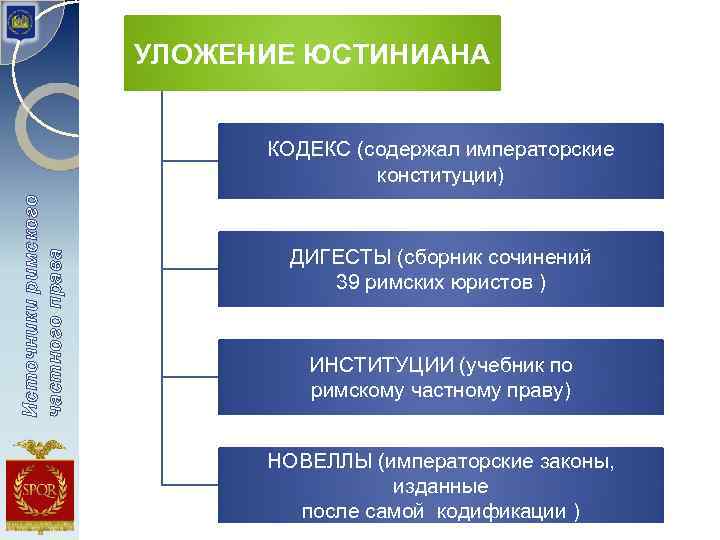 Источники римского частного права

SPQR

УЛОЖЕНИЕ ЮСТИНИАНА

КОДЕКС (содержал императорские конституции)

ДИГЕСТЫ (сборник сочинений 39 римских юристов )

ИНСТИТУЦИИ (учебник по римскому частному праву)

НОВЕЛЛЫ (императорские законы, изданные после самой кодификации )